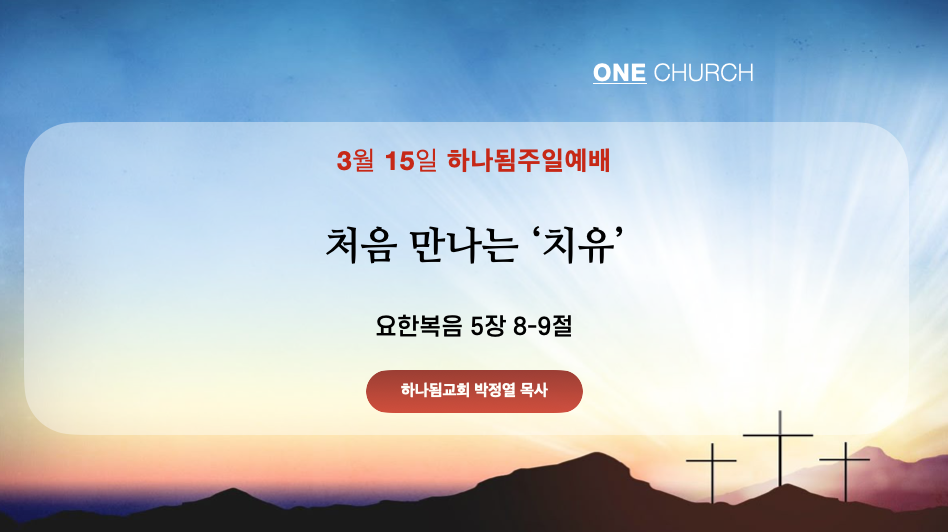 ONE CHURCH

3월 15일 하나됨주일예배

처음 만나는 ‘치유’

요한복음 5장 8-9절

하나됨교회 박정열 목사